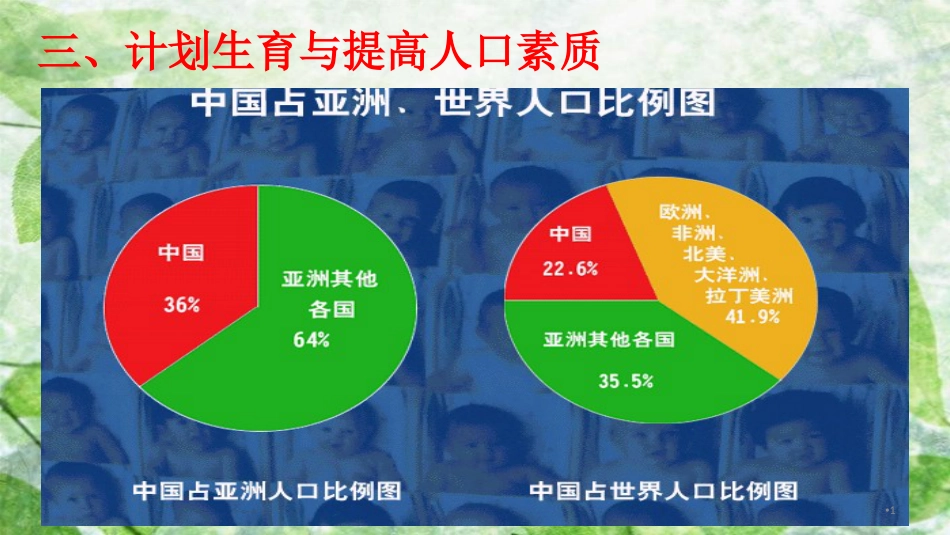 三、计划生育与提高人口素质

中国占亚洲、世界人口比例图

中国
36%

亚洲其他各国
64%

中国
22.6%

欧洲、非洲、北美、大洋洲、拉丁美洲
41.9%

亚洲其他各国
35.5%

中国占亚洲人口比例图

中国占世界人口比例图